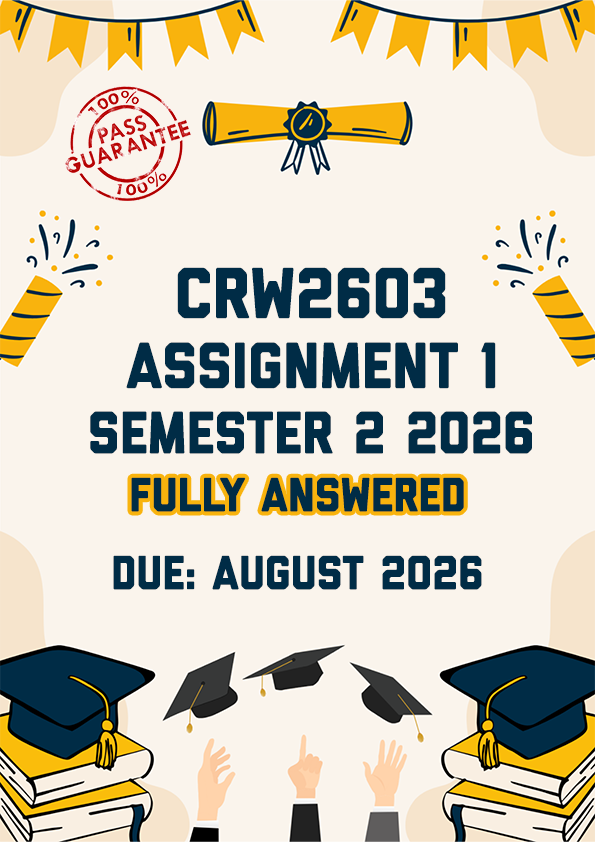 100%
PASS
GUARANTEE
100%

CRW2603
ASSIGNMENT 1
SEMESTER 2 2026
FULLY ANSWERED

DUE: AUGUST 2026